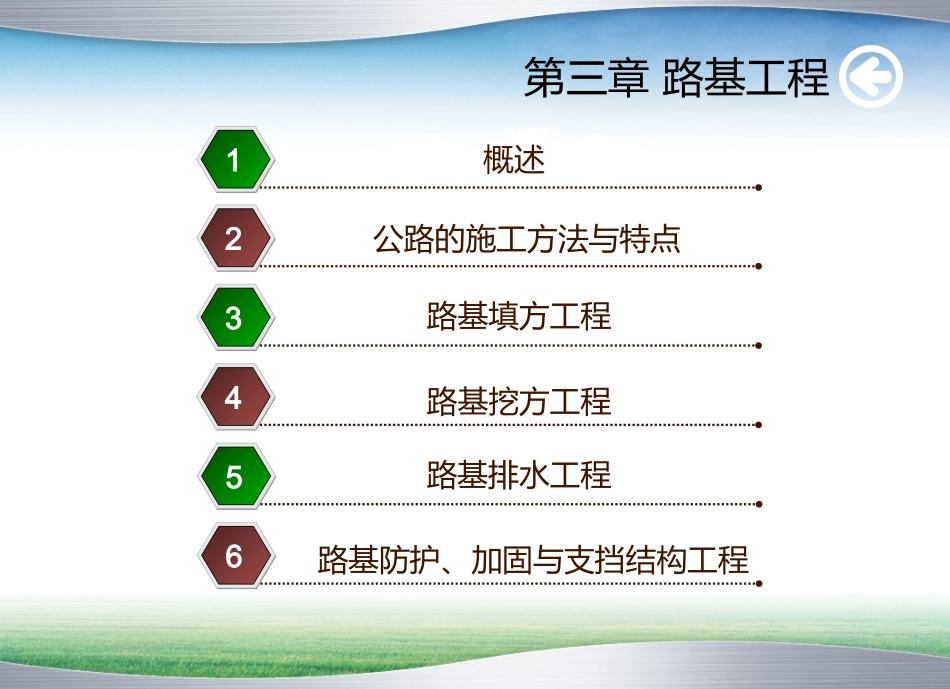 第三章 路基工程

1 概述

2 公路的施工方法与特点

3 路基填方工程

4 路基挖方工程

5 路基排水工程

6 路基防护、加固与支挡结构工程